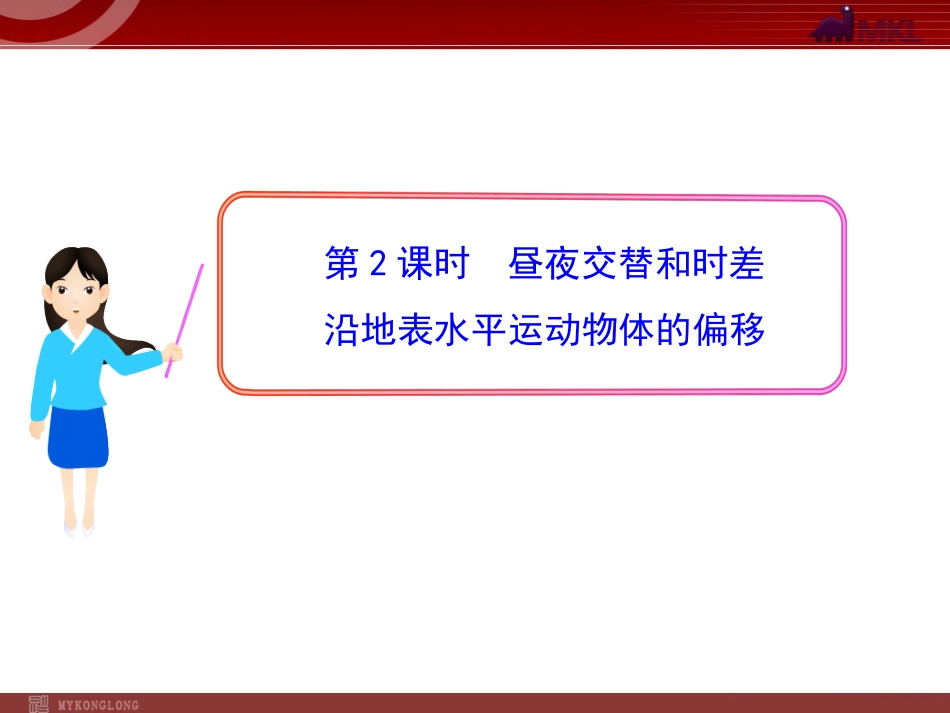 MKL

第 2 课时　昼夜交替和时差
沿地表水平运动物体的偏移

MYKONGLONG